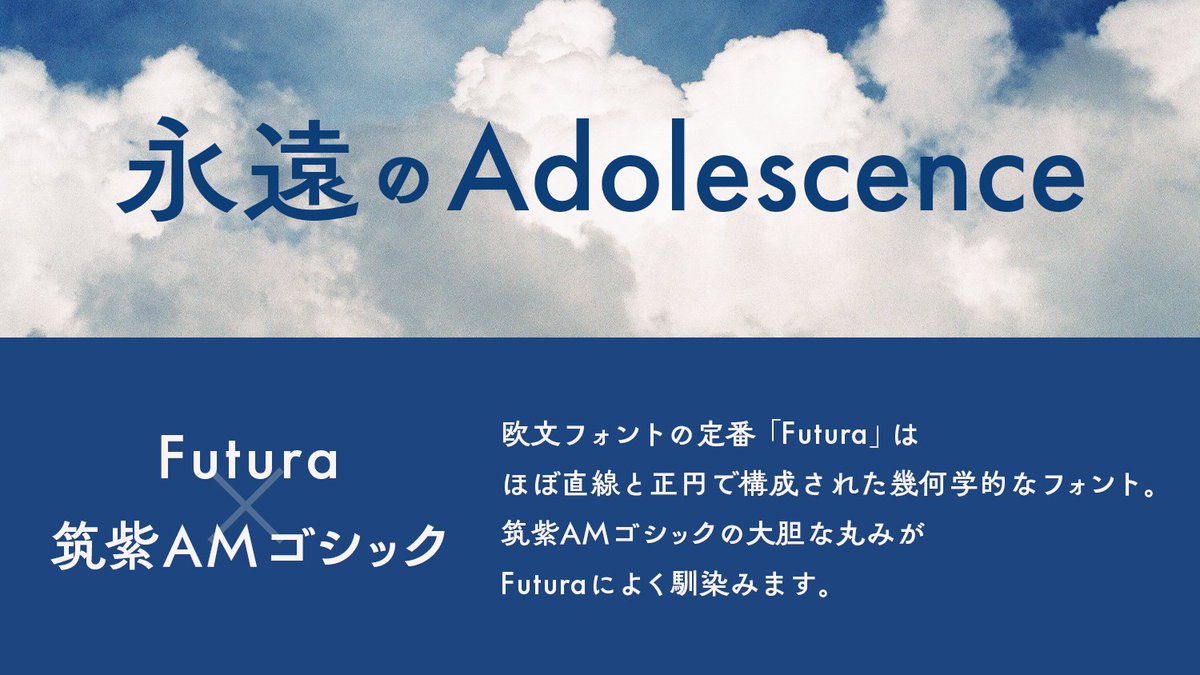 永遠のAdolescence

Futura
×
筑紫AMゴシック

欧文フォントの定番「Futura」は
ほぼ直線と正円で構成された幾何学的なフォント。
筑紫AMゴシックの大胆な丸みが
Futuraによく馴染みます。